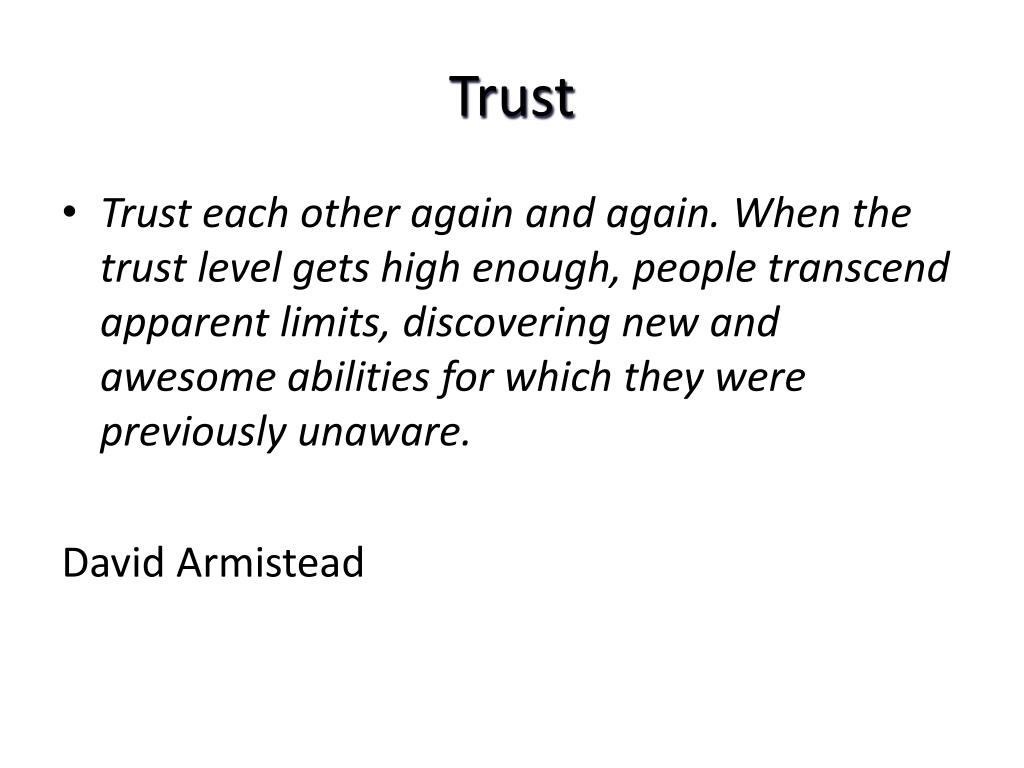 Trust

• Trust each other again and again. When the trust level gets high enough, people transcend apparent limits, discovering new and awesome abilities for which they were previously unaware.

David Armistead